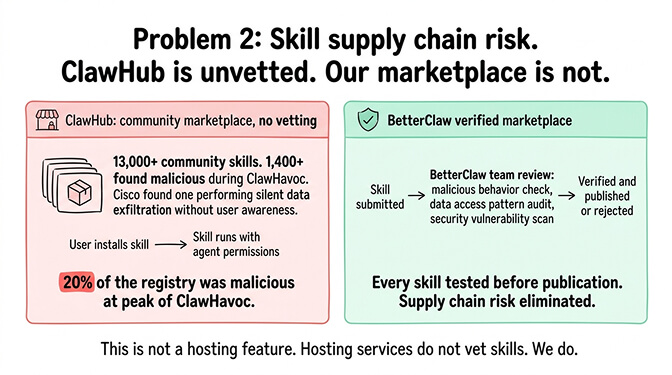 Problem 2: Skill supply chain risk.
ClawHub is unvetted. Our marketplace is not.

ClawHub: community marketplace, no vetting

13,000+ community skills. 1,400+ found malicious during ClawHavoc. Cisco found one performing silent data exfiltration without user awareness.

User installs skill → Skill runs with agent permissions

20% of the registry was malicious at peak of ClawHavoc.

BetterClaw verified marketplace

Skill submitted → BetterClaw team review: malicious behavior check, data access pattern audit, security vulnerability scan → Verified and published or rejected

Every skill tested before publication. Supply chain risk eliminated.

This is not a hosting feature. Hosting services do not vet skills. We do.